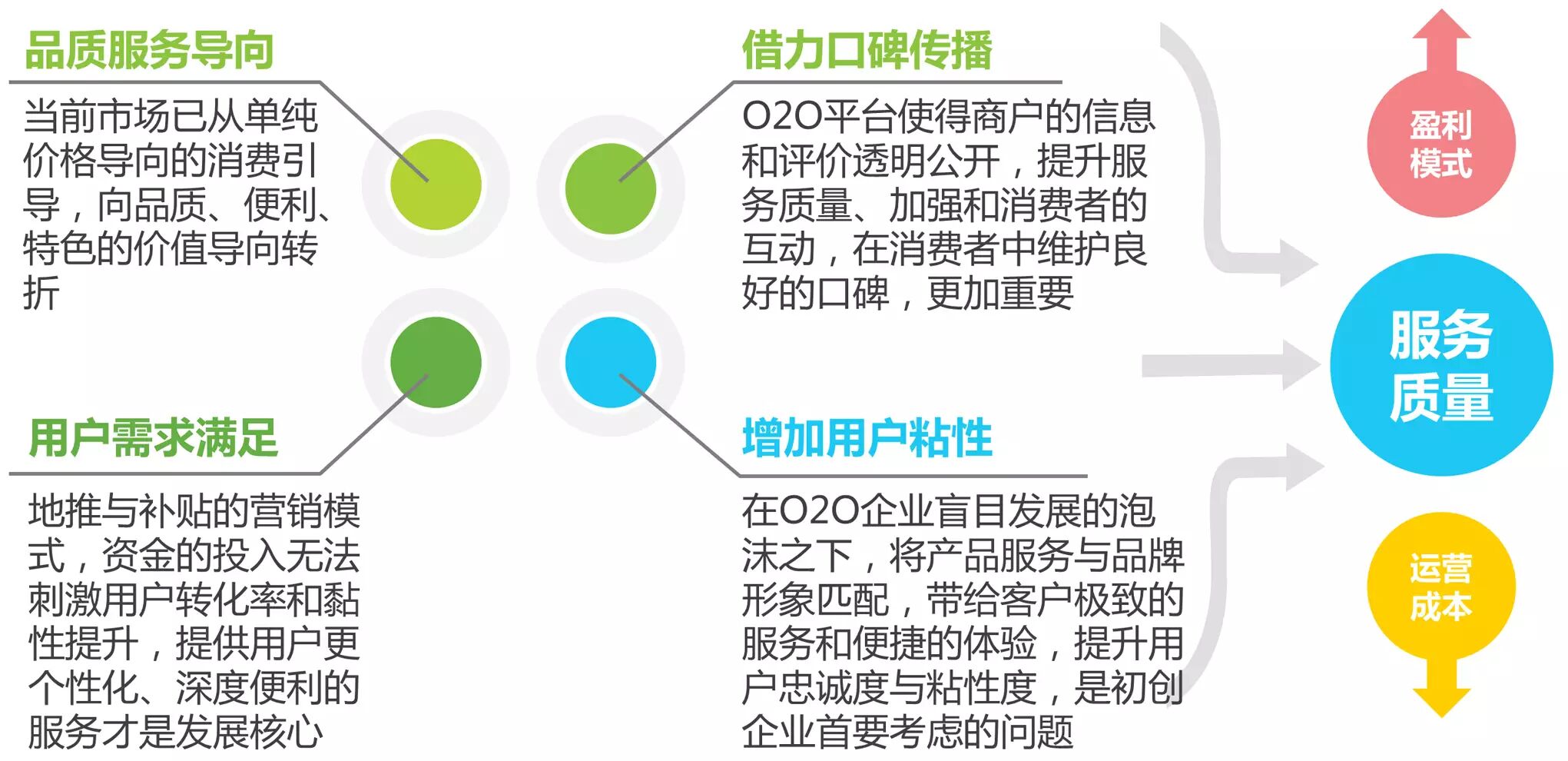 品质服务导向

当前市场已从单纯价格导向的消费引导，向品质、便利、特色的价值导向转折

借力口碑传播

O2O平台使得商户的信息和评价透明公开，提升服务质量、加强和消费者的互动，在消费者中维护良好的口碑，更加重要

用户需求满足

地推与补贴的营销模式，资金的投入无法刺激用户转化率和黏性提升，提供用户更个性化、深度便利的服务才是发展核心

增加用户粘性

在O2O企业盲目发展的泡沫之下，将产品服务与品牌形象匹配，带给客户极致的服务和便捷的体验，提升用户忠诚度与粘性度，是初创企业首要考虑的问题

盈利模式

服务质量

运营成本